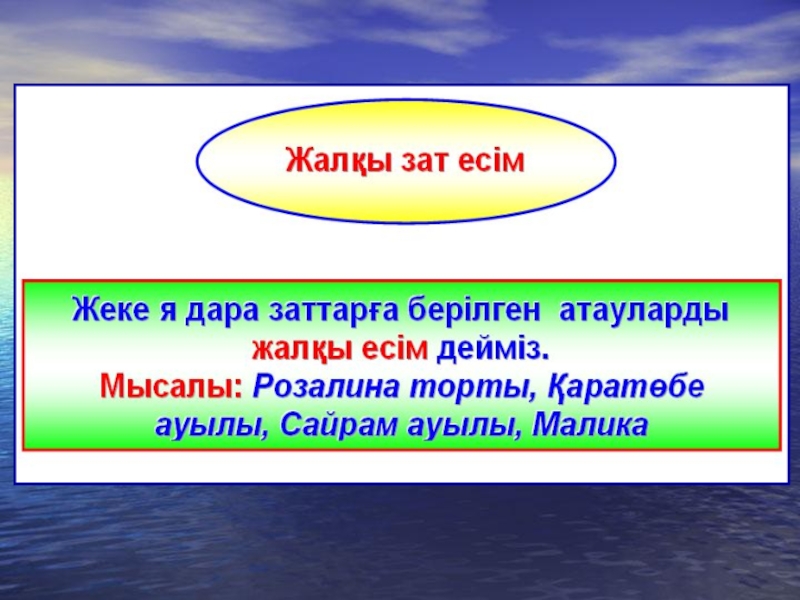 Жалқы зат есім

Жеке я дара заттарға берілген атауларды жалқы есім дейміз.
Мысалы: Розалина торты, Қаратөбе ауылы, Сайрам ауылы, Малика